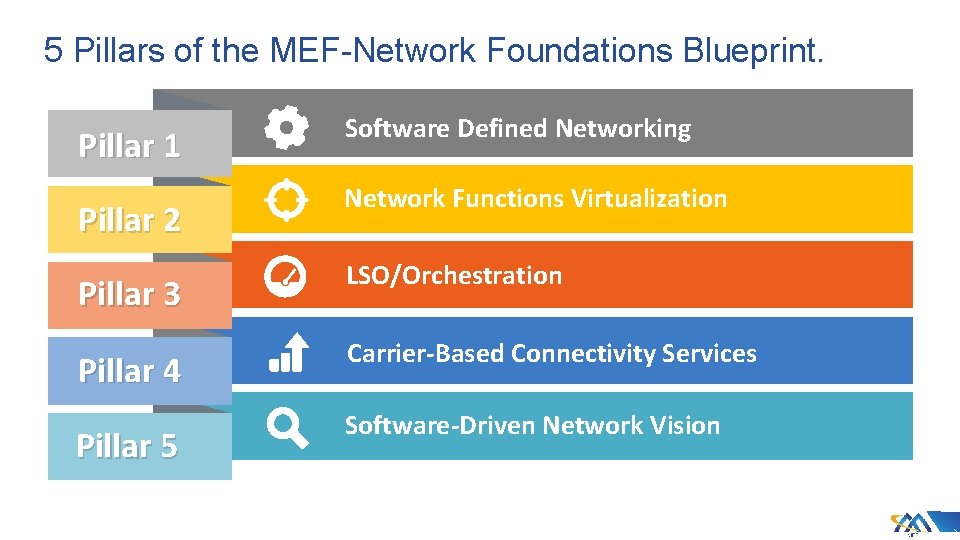 5 Pillars of the MEF-Network Foundations Blueprint.

Pillar 1
Software Defined Networking

Pillar 2
Network Functions Virtualization

Pillar 3
LSO/Orchestration

Pillar 4
Carrier-Based Connectivity Services

Pillar 5
Software-Driven Network Vision